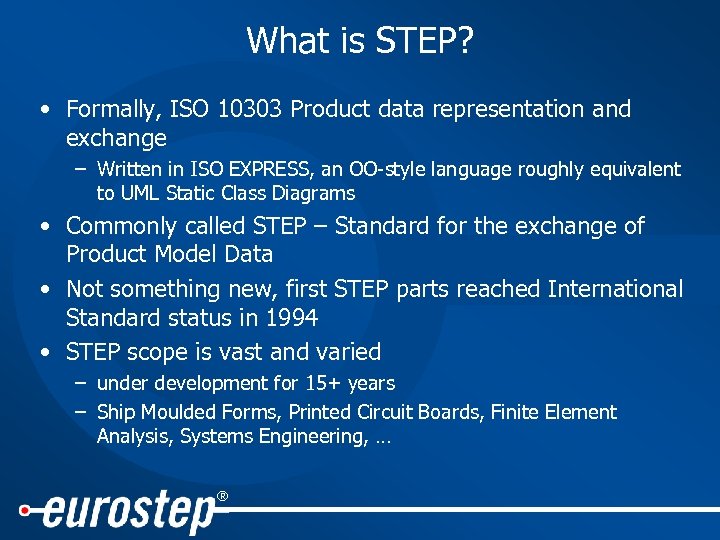 What is STEP?

• Formally, ISO 10303 Product data representation and exchange
– Written in ISO EXPRESS, an OO-style language roughly equivalent to UML Static Class Diagrams

• Commonly called STEP – Standard for the exchange of Product Model Data

• Not something new, first STEP parts reached International Standard status in 1994

• STEP scope is vast and varied
– under development for 15+ years
– Ship Moulded Forms, Printed Circuit Boards, Finite Element Analysis, Systems Engineering, …

eurostep®